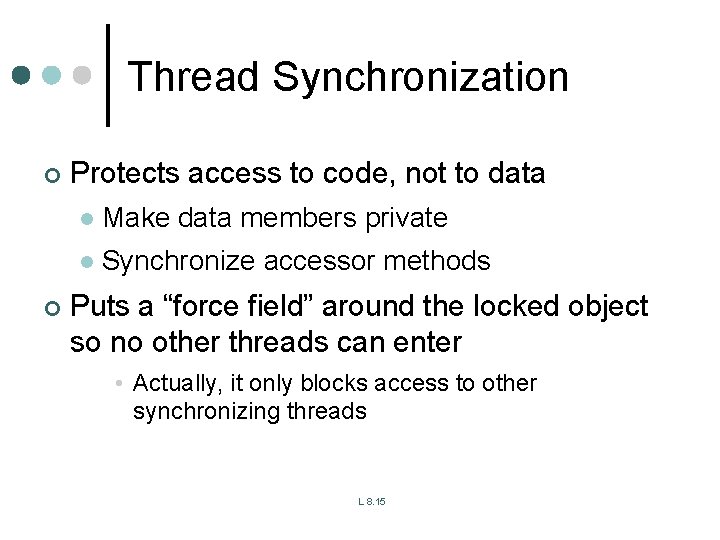 Thread Synchronization

Protects access to code, not to data

Make data members private

Synchronize accessor methods

Puts a “force field” around the locked object so no other threads can enter

Actually, it only blocks access to other synchronizing threads

L 8.15